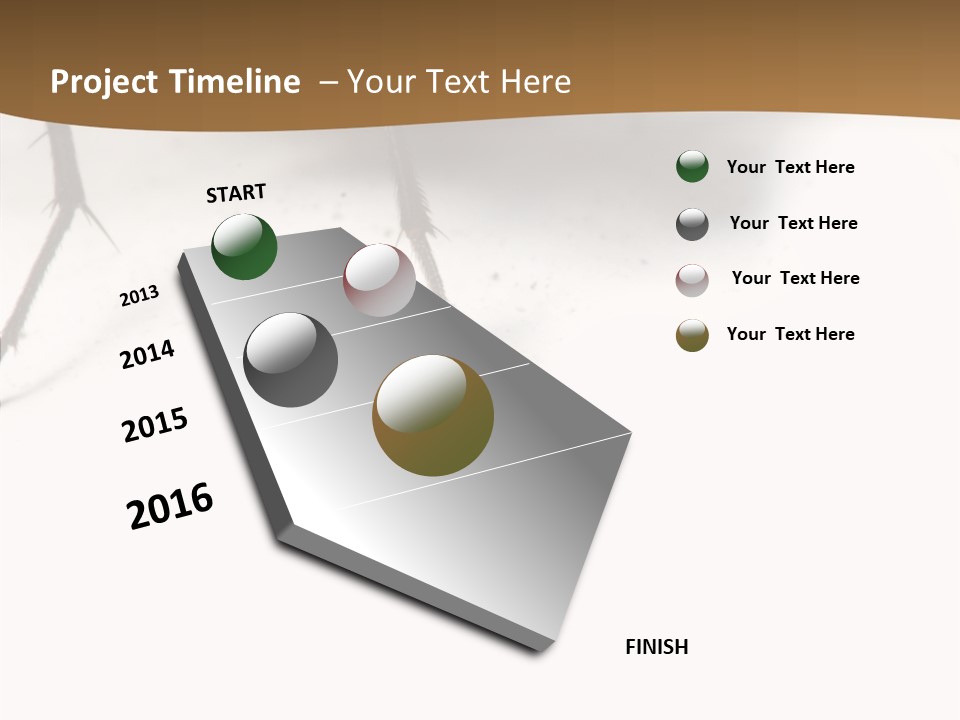 Project Timeline – Your Text Here

START

2013

2014

2015

2016

FINISH

Your Text Here

Your Text Here

Your Text Here

Your Text Here